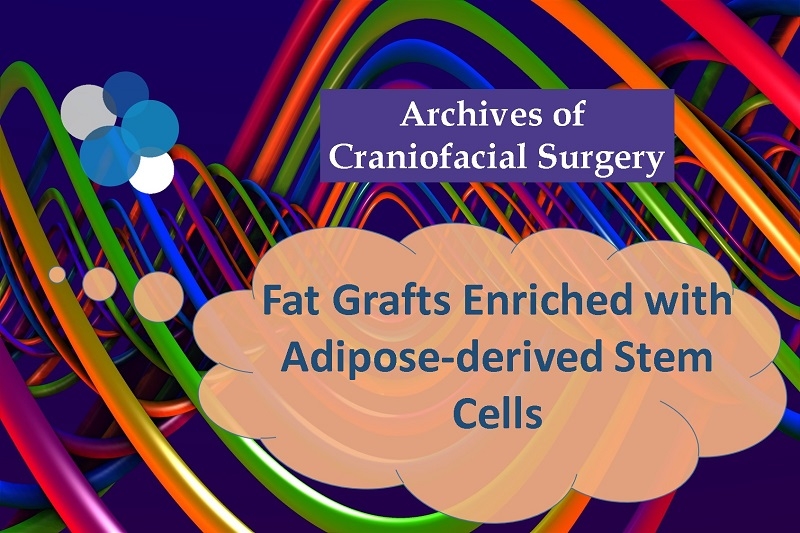 Archives of Craniofacial Surgery

Fat Grafts Enriched with Adipose-derived Stem Cells